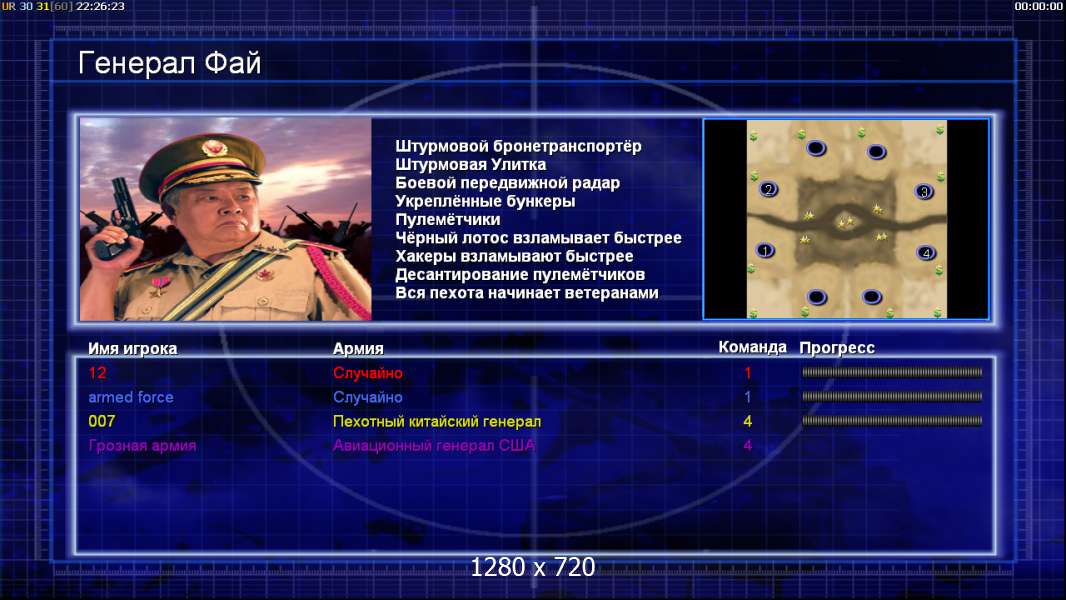 UR 30 31[60] 22:26:23

00:00:00

Генерал Фай

Штурмовой бронетранспортёр
Штурмовая Улитка
Боевой передвижной радар
Укреплённые бункеры
Пулемётчики
Чёрный лотос взламывает быстрее
Хакеры взламывают быстрее
Десантирование пулемётчиков
Вся пехота начинает ветеранами

2
3
1
4

| Имя игрока | Армия | Команда | Прогресс |
|---|---|---|---|
| 12 | Случайно | 1 | |
| armed force | Случайно | 1 | |
| 007 | Пехотный китайский генерал | 4 | |
| Грозная армия | Авиационный генерал США | 4 | |

1280 x 720